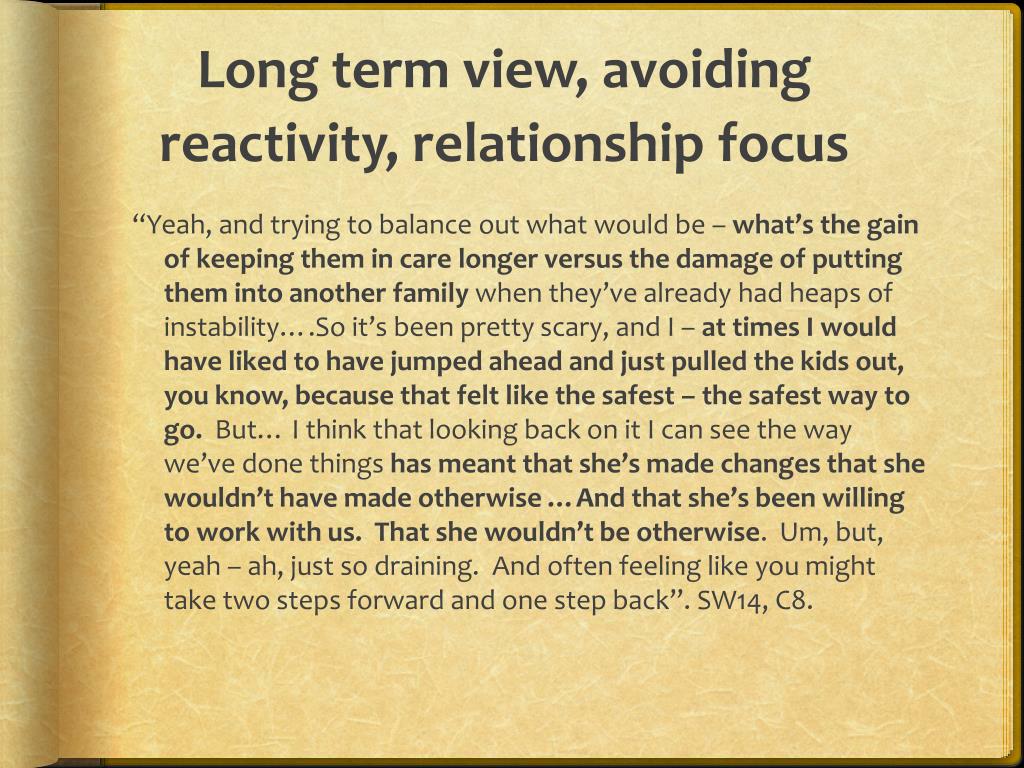 Long term view, avoiding reactivity, relationship focus

“Yeah, and trying to balance out what would be – what’s the gain of keeping them in care longer versus the damage of putting them into another family when they’ve already had heaps of instability….So it’s been pretty scary, and I – at times I would have liked to have jumped ahead and just pulled the kids out, you know, because that felt like the safest – the safest way to go. But… I think that looking back on it I can see the way we’ve done things has meant that she’s made changes that she wouldn’t have made otherwise …And that she’s been willing to work with us. That she wouldn’t be otherwise. Um, but, yeah – ah, just so draining. And often feeling like you might take two steps forward and one step back”. SW14, C8.